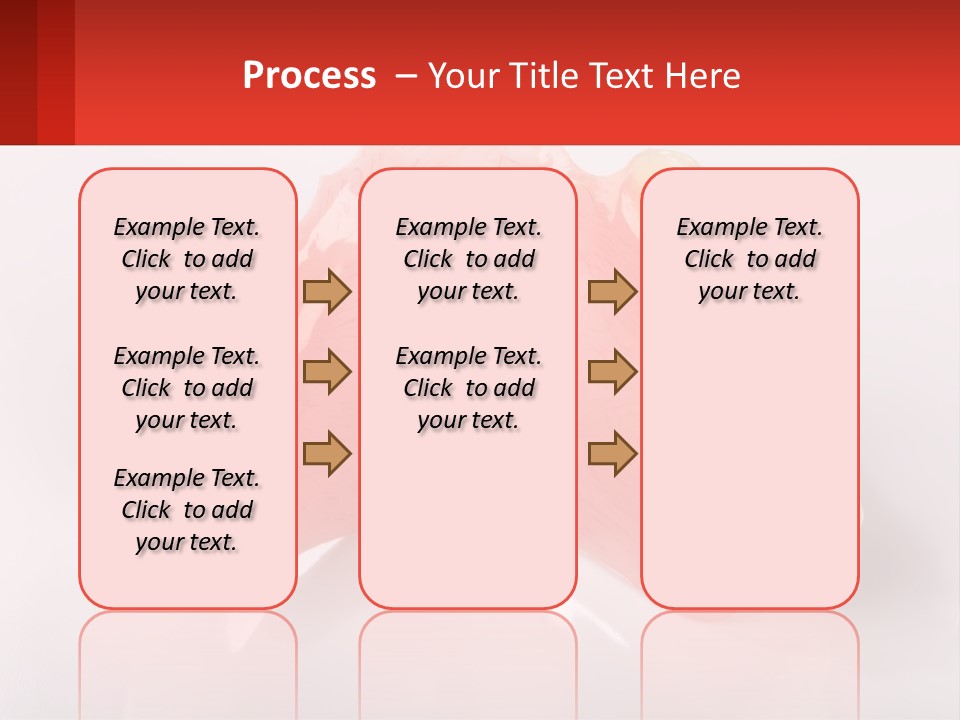 Process – Your Title Text Here

Example Text. Click to add your text.

Example Text. Click to add your text.

Example Text. Click to add your text.

Example Text. Click to add your text.

Example Text. Click to add your text.

Example Text. Click to add your text.